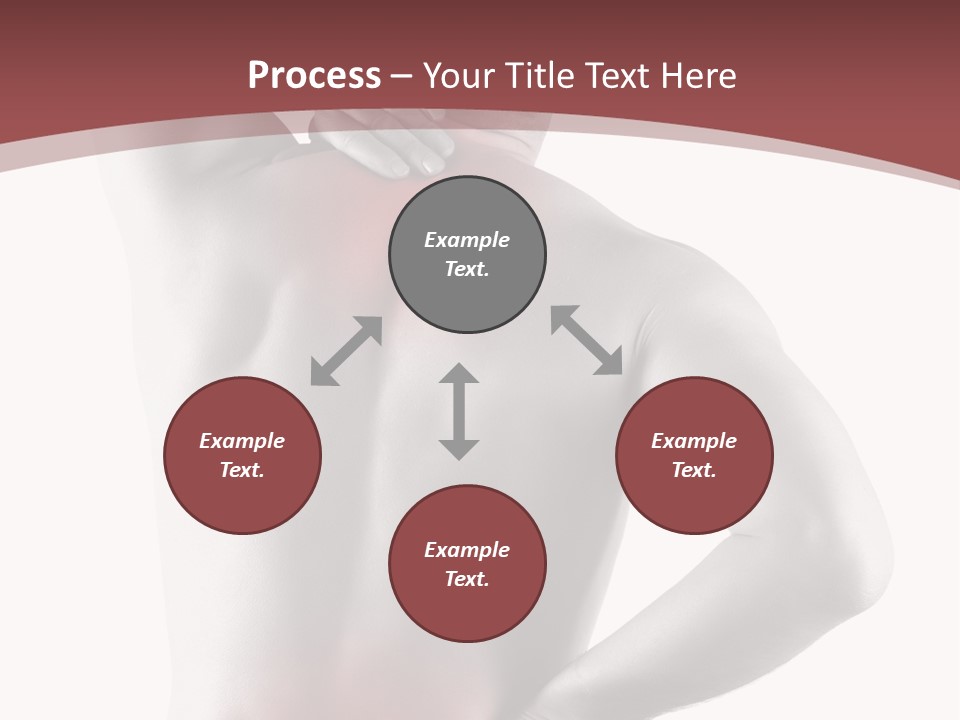 Process – Your Title Text Here

Example Text.

Example Text.

Example Text.

Example Text.